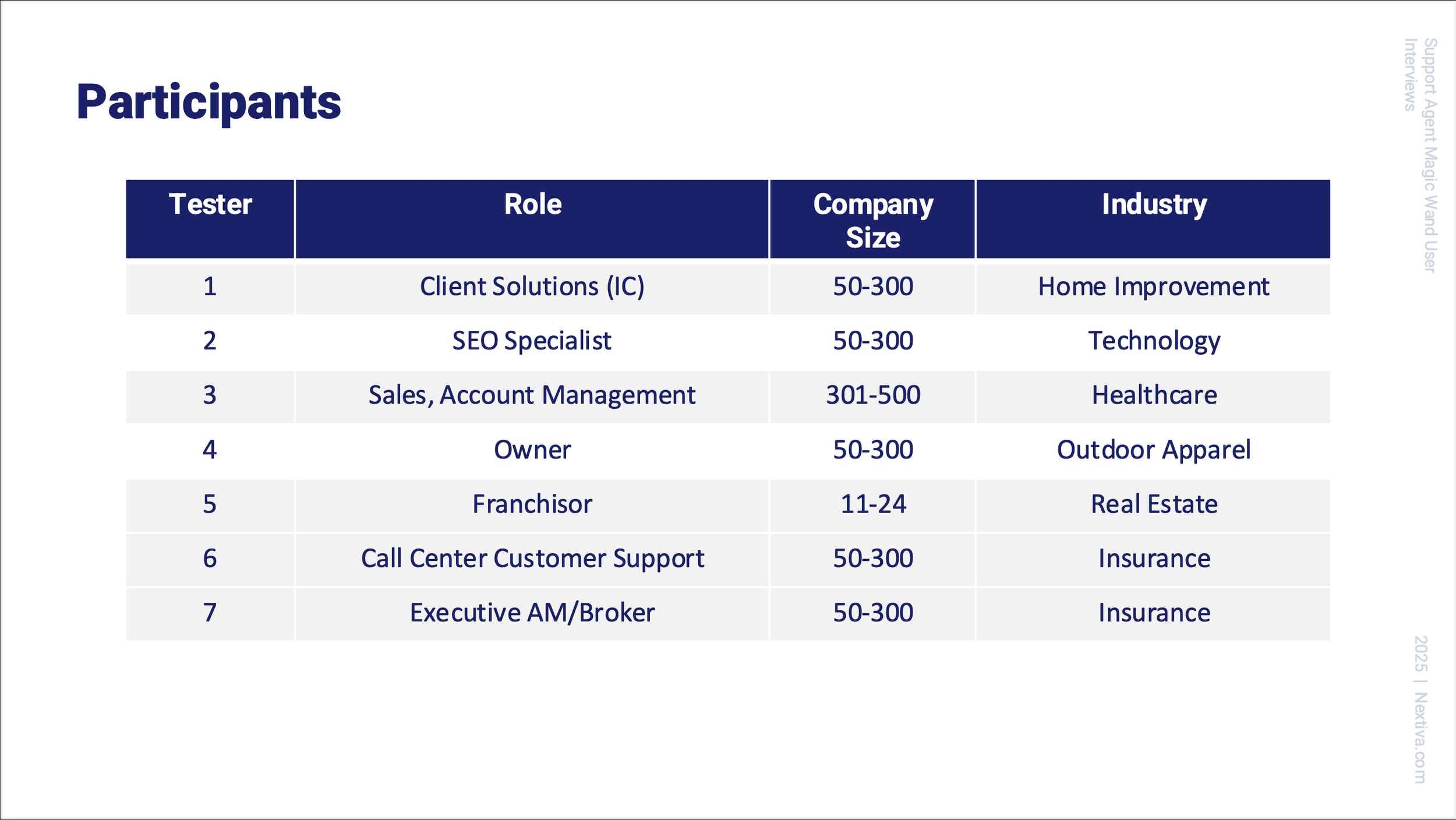 Participants

| Tester | Role | Company Size | Industry |
|---|---|---|---|
| 1 | Client Solutions (IC) | 50-300 | Home Improvement |
| 2 | SEO Specialist | 50-300 | Technology |
| 3 | Sales, Account Management | 301-500 | Healthcare |
| 4 | Owner | 50-300 | Outdoor Apparel |
| 5 | Franchisor | 11-24 | Real Estate |
| 6 | Call Center Customer Support | 50-300 | Insurance |
| 7 | Executive AM/Broker | 50-300 | Insurance |

Support Agent Magic Wand User Interviews

2025 | Nextiva.com